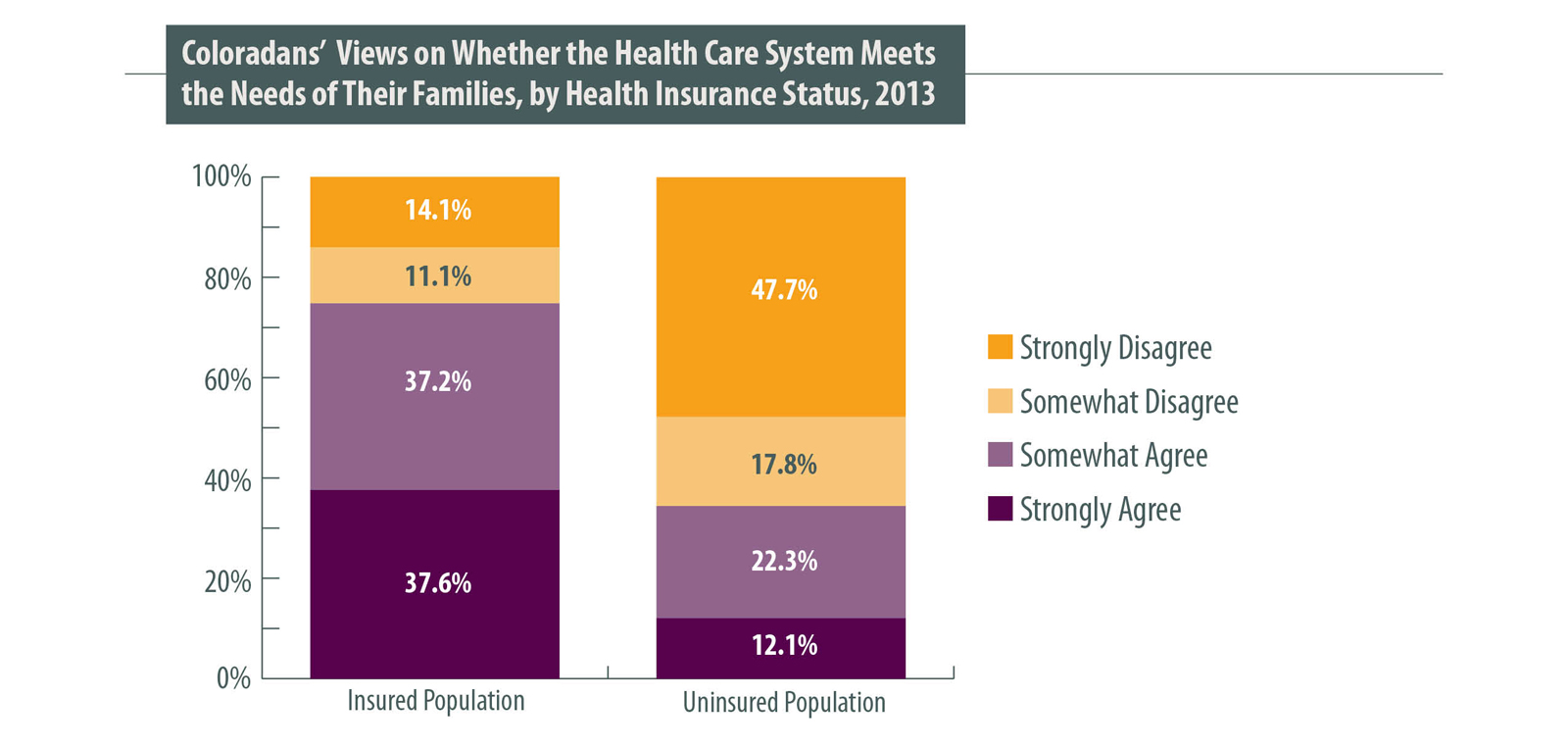 Coloradans' Views on Whether the Health Care System Meets the Needs of Their Families, by Health Insurance Status, 2013

100%
80%
60%
40%
20%
0%

14.1%
11.1%
37.2%
37.6%

47.7%
17.8%
22.3%
12.1%

Insured Population
Uninsured Population

Strongly Disagree
Somewhat Disagree
Somewhat Agree
Strongly Agree